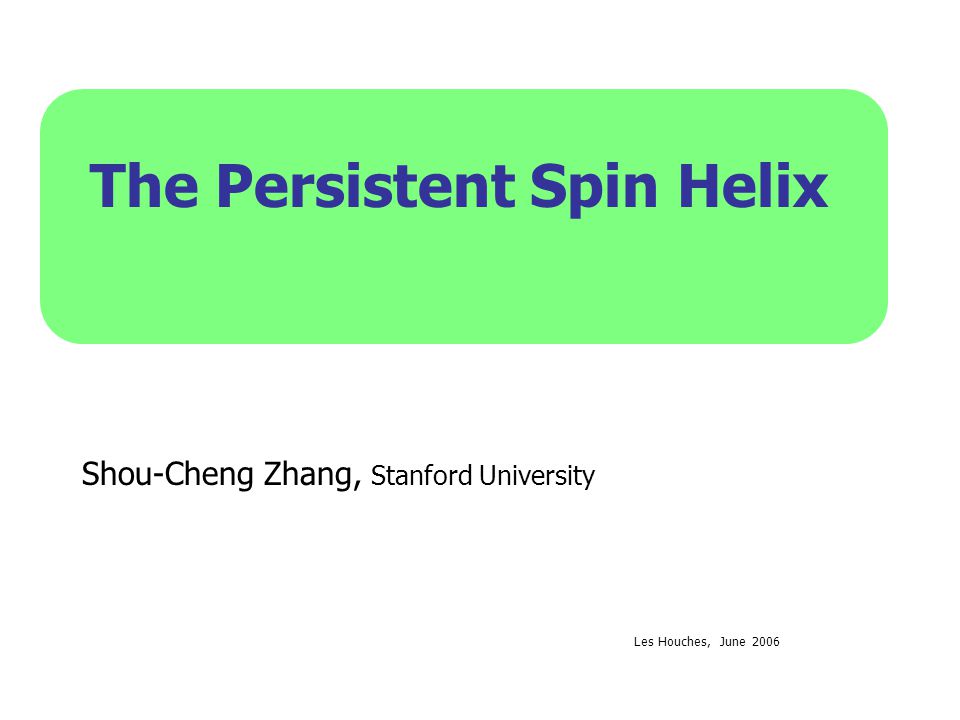 The Persistent Spin Helix

Shou-Cheng Zhang, Stanford University

Les Houches, June 2006